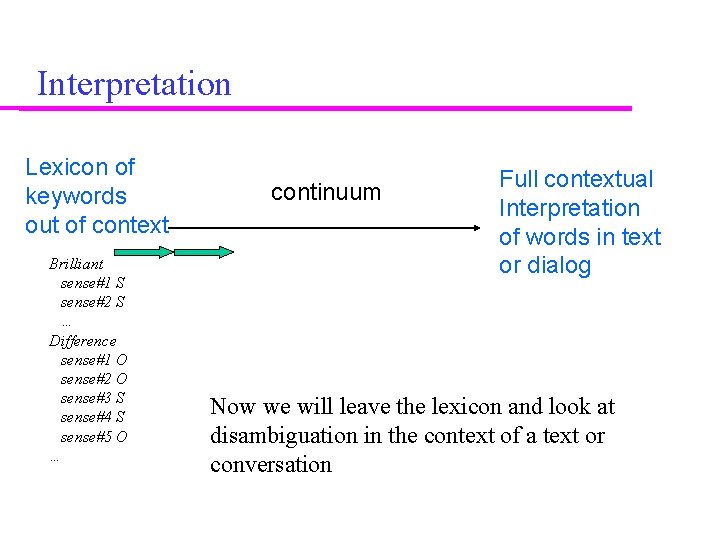 Interpretation

Lexicon of keywords out of context

continuum

Full contextual Interpretation of words in text or dialog

Brilliant
sense#1 S
sense#2 S
...
Difference
sense#1 O
sense#2 O
sense#3 S
sense#4 S
sense#5 O
...

Now we will leave the lexicon and look at disambiguation in the context of a text or conversation